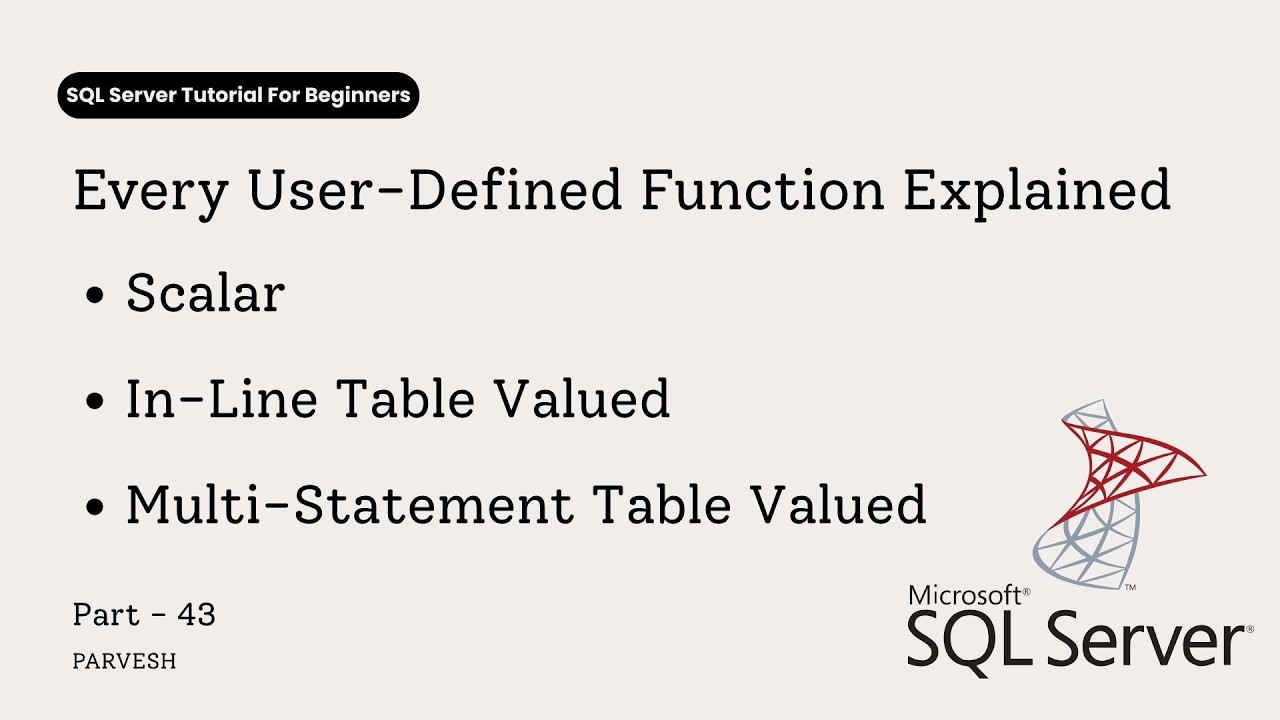 SQL Server Tutorial For Beginners

Every User-Defined Function Explained

• Scalar

• In-Line Table Valued

• Multi-Statement Table Valued

Part - 43

PARVESH

Microsoft®
SQL Server®